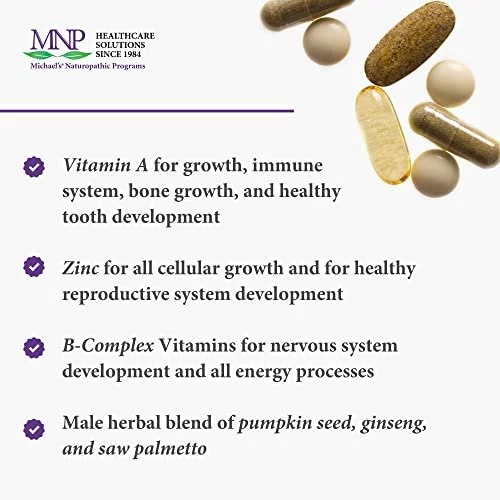 MNP
HEALTHCARE SOLUTIONS SINCE 1984
Michael's® Naturopathic Programs

Vitamin A for growth, immune system, bone growth, and healthy tooth development

Zinc for all cellular growth and for healthy reproductive system development

B-Complex Vitamins for nervous system development and all energy processes

Male herbal blend of pumpkin seed, ginseng, and saw palmetto